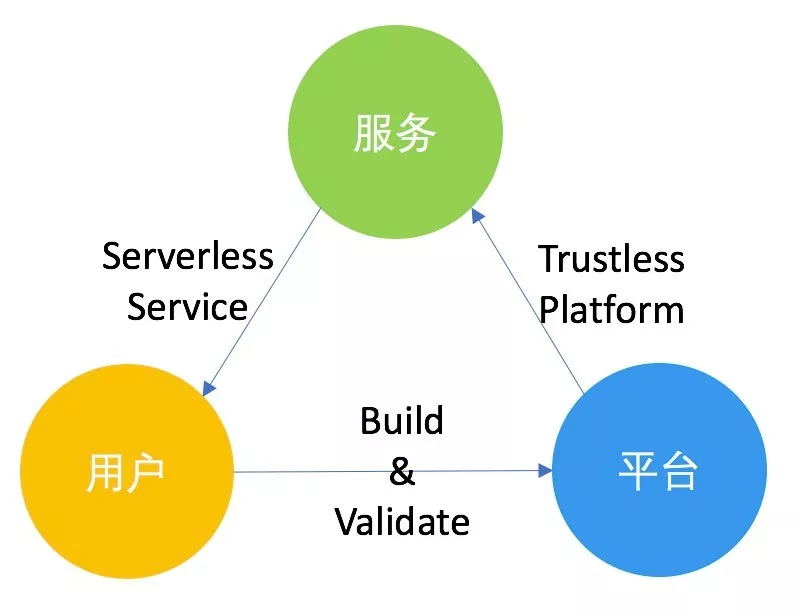 服务

Serverless Service

Trustless Platform

用户

Build & Validate

平台